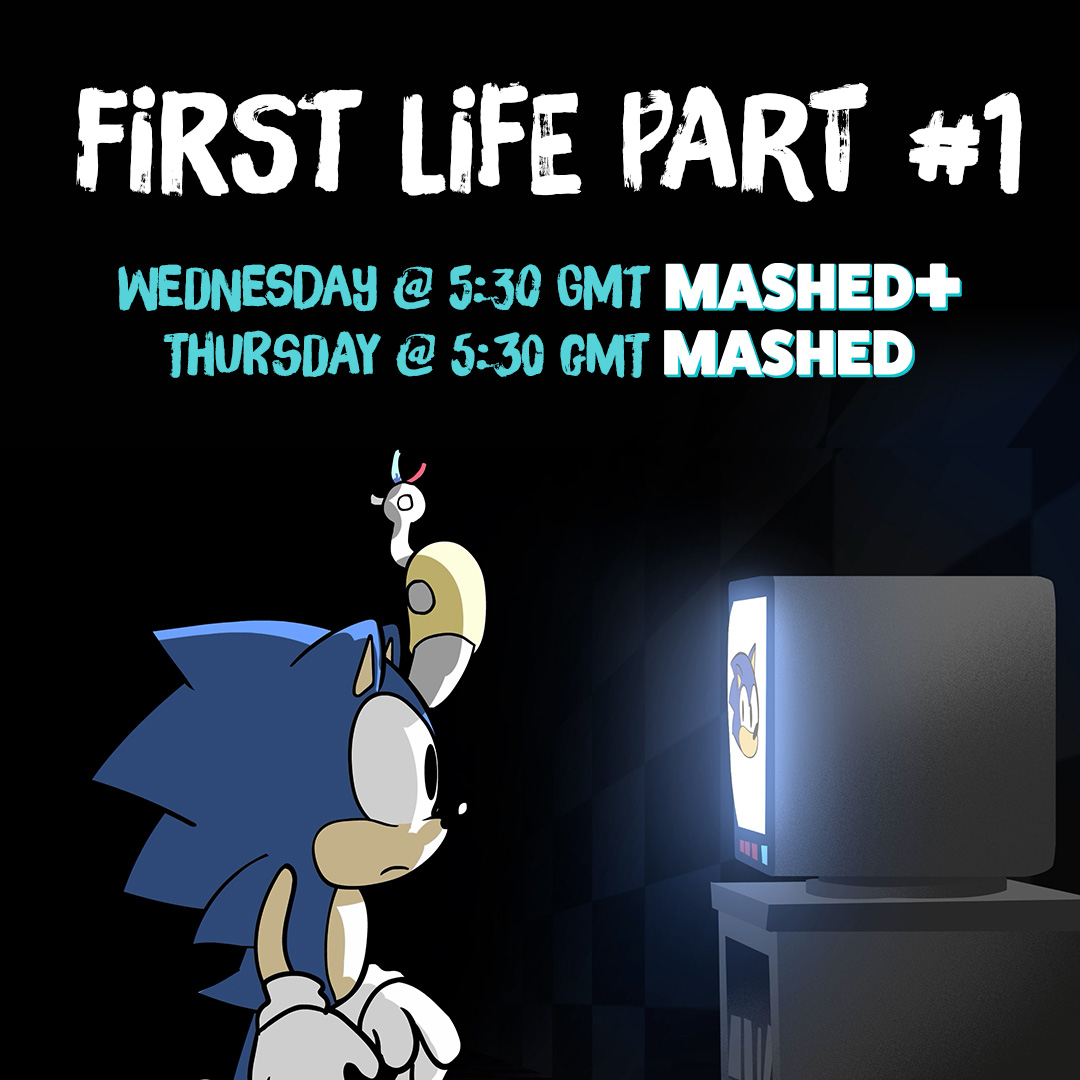 FiRST LiFE PART #1

WEDNESDAY @ 5:30 GMT MASHED+
THURSDAY @ 5:30 GMT MASHED